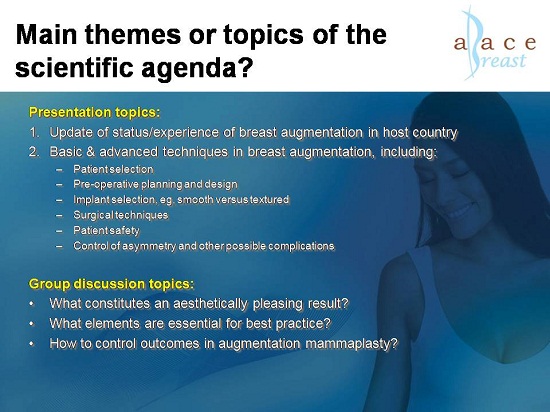 Main themes or topics of the scientific agenda?

apace breast

Presentation topics:

1. Update of status/experience of breast augmentation in host country
2. Basic & advanced techniques in breast augmentation, including:
   – Patient selection
   – Pre-operative planning and design
   – Implant selection, eg, smooth versus textured
   – Surgical techniques
   – Patient safety
   – Control of asymmetry and other possible complications

Group discussion topics:

• What constitutes an aesthetically pleasing result?
• What elements are essential for best practice?
• How to control outcomes in augmentation mammaplasty?